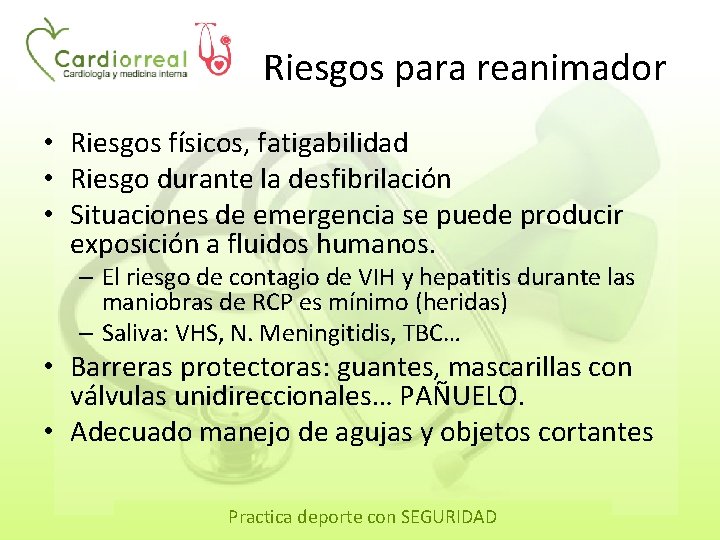 Cardiorreal
Cardiología y medicina interna

Riesgos para reanimador

• Riesgos físicos, fatigabilidad
• Riesgo durante la desfibrilación
• Situaciones de emergencia se puede producir exposición a fluidos humanos.
– El riesgo de contagio de VIH y hepatitis durante las maniobras de RCP es mínimo (heridas)
– Saliva: VHS, N. Meningitidis, TBC…
• Barreras protectoras: guantes, mascarillas con válvulas unidireccionales… PAÑUELO.
• Adecuado manejo de agujas y objetos cortantes

Practica deporte con SEGURIDAD